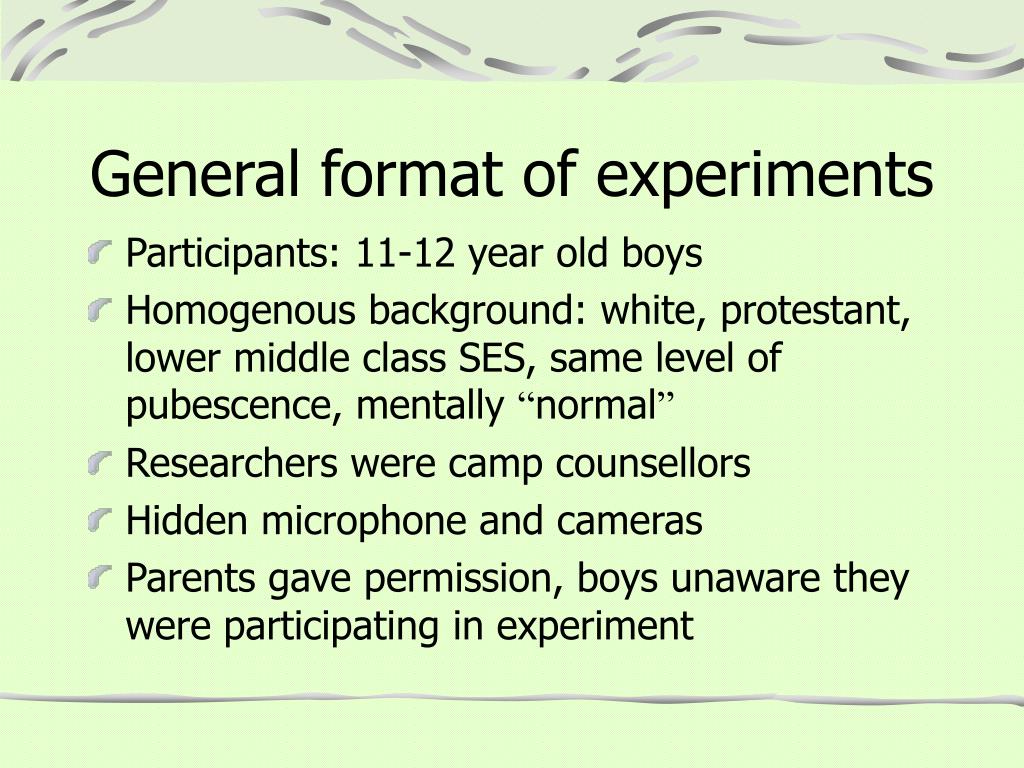 General format of experiments

Participants: 11-12 year old boys

Homogenous background: white, protestant, lower middle class SES, same level of pubescence, mentally “normal”

Researchers were camp counsellors

Hidden microphone and cameras

Parents gave permission, boys unaware they were participating in experiment